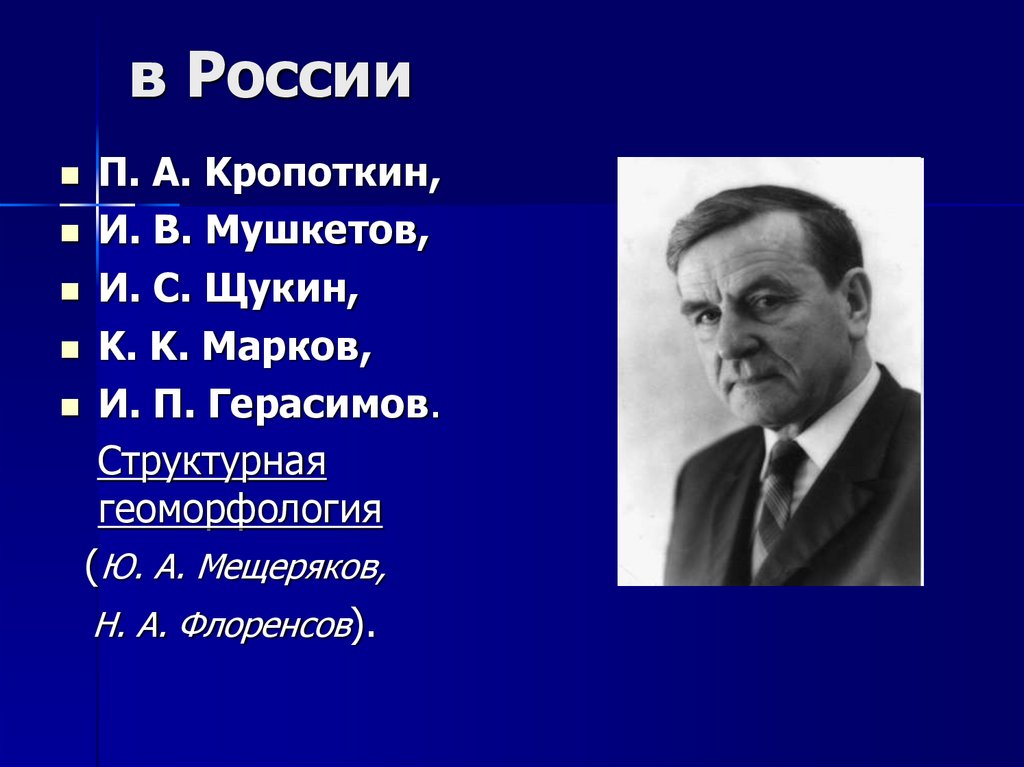 в России

П. А. Кропоткин,
И. В. Мушкетов,
И. С. Щукин,
К. К. Марков,
И. П. Герасимов.

Структурная геоморфология
(Ю. А. Мещеряков,
Н. А. Флоренсов).